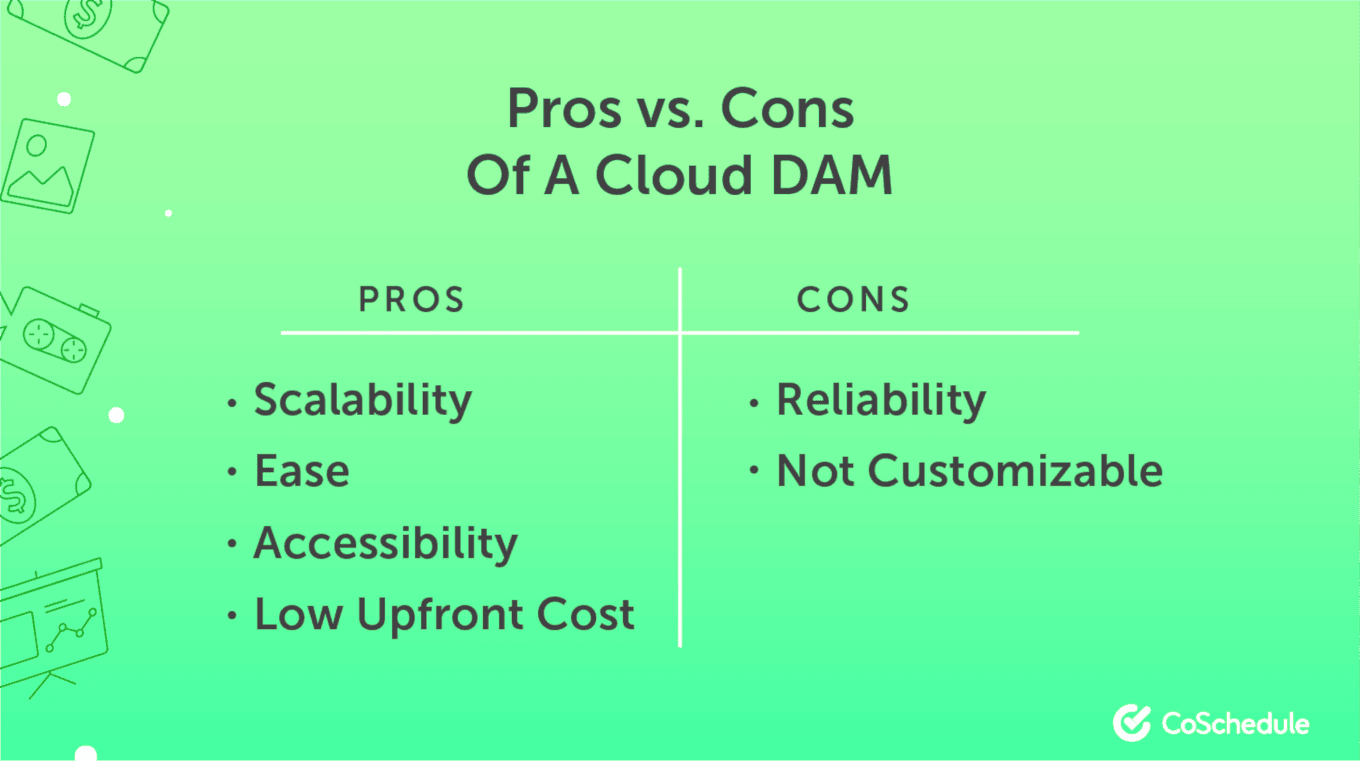 Pros vs. Cons
Of A Cloud DAM

| PROS | CONS |
|---|---|
| • Scalability | • Reliability |
| • Ease | • Not Customizable |
| • Accessibility | |
| • Low Upfront Cost | |

CoSchedule